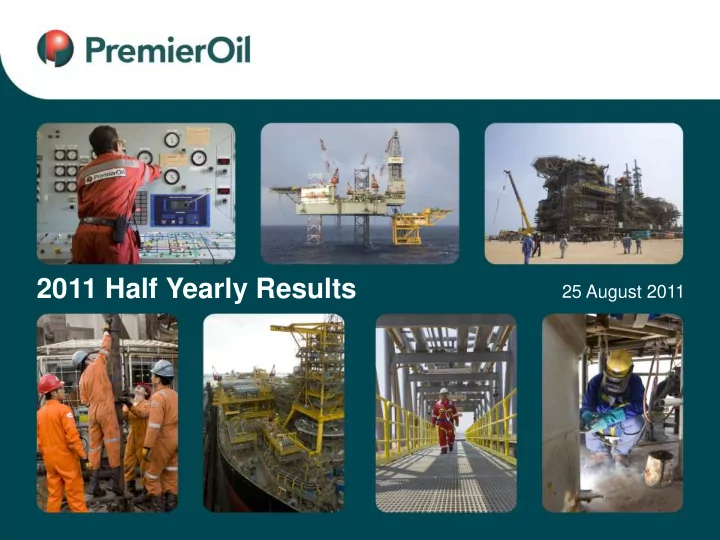 PremierOil

PremierOil

2011 Half Yearly Results

25 August 2011